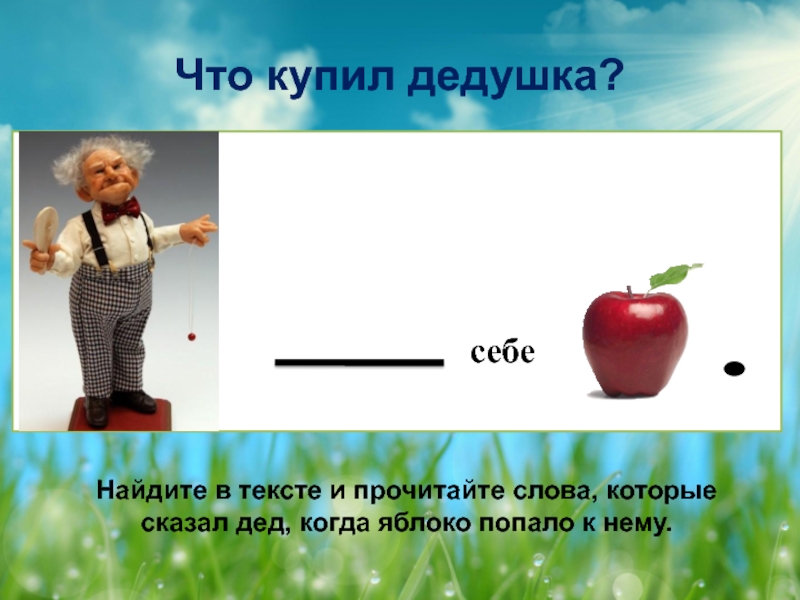 Что купил дедушка?

себе .

Найдите в тексте и прочитайте слова, которые сказал дед, когда яблоко попало к нему.